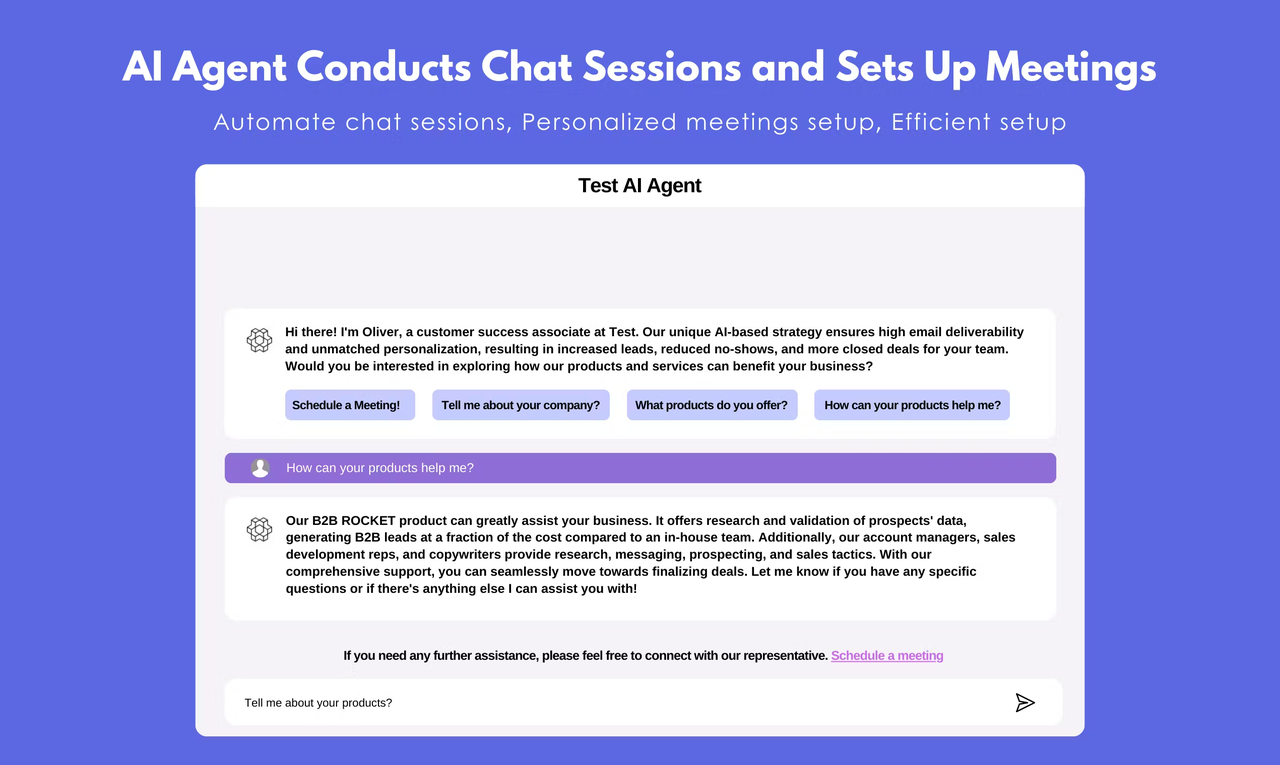 AI Agent Conducts Chat Sessions and Sets Up Meetings

Automate chat sessions, Personalized meetings setup, Efficient setup

Test AI Agent

Hi there! I'm Oliver, a customer success associate at Test. Our unique AI-based strategy ensures high email deliverability and unmatched personalization, resulting in increased leads, reduced no-shows, and more closed deals for your team. Would you be interested in exploring how our products and services can benefit your business?

Schedule a Meeting!

Tell me about your company?

What products do you offer?

How can your products help me?

How can your products help me?

Our B2B ROCKET product can greatly assist your business. It offers research and validation of prospects' data, generating B2B leads at a fraction of the cost compared to an in-house team. Additionally, our account managers, sales development reps, and copywriters provide research, messaging, prospecting, and sales tactics. With our comprehensive support, you can seamlessly move towards finalizing deals. Let me know if you have any specific questions or if there's anything else I can assist you with!

If you need any further assistance, please feel free to connect with our representative. Schedule a meeting

Tell me about your products?